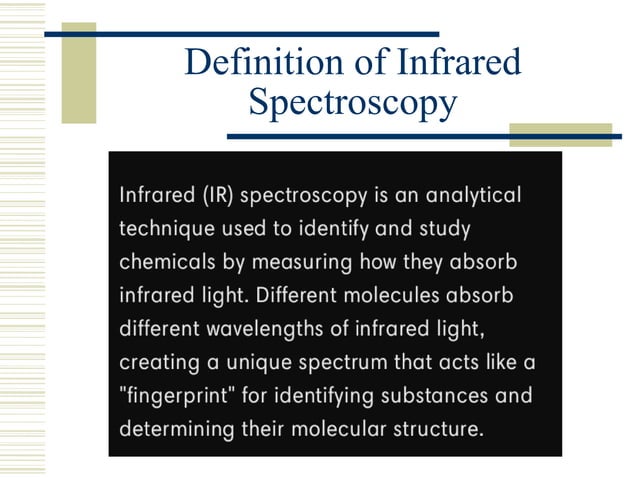 Definition of Infrared Spectroscopy

Infrared (IR) spectroscopy is an analytical technique used to identify and study chemicals by measuring how they absorb infrared light. Different molecules absorb different wavelengths of infrared light, creating a unique spectrum that acts like a "fingerprint" for identifying substances and determining their molecular structure.